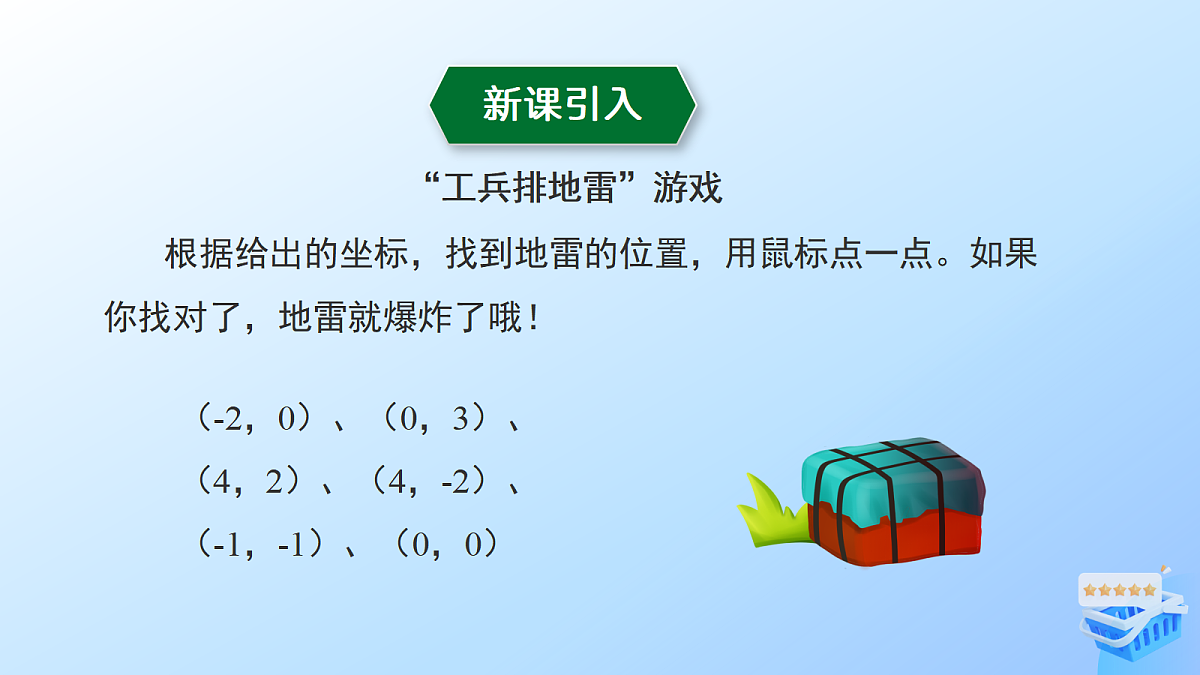 新课引入

“工兵排地雷”游戏

根据给出的坐标，找到地雷的位置，用鼠标点一点。如果你找对了，地雷就爆炸了哦！

（-2，0）、（0，3）、
（4，2）、（4，-2）、
（-1，-1）、（0，0）